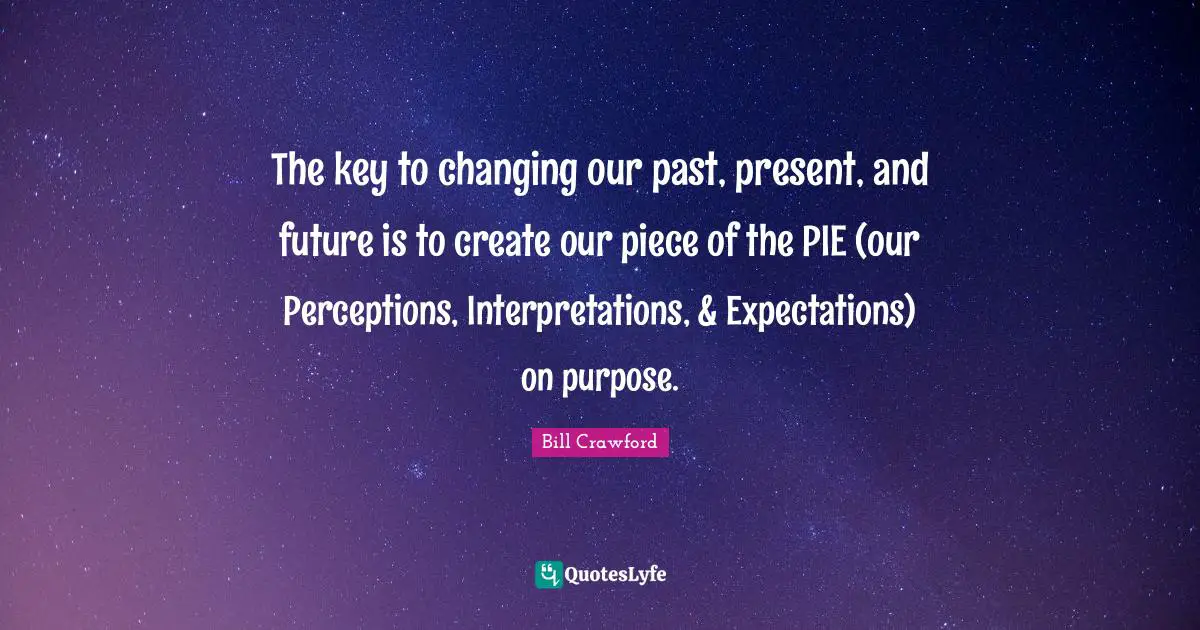 The key to changing our past, present, and future is to create our piece of the PIE (our Perceptions, Interpretations, & Expectations) on purpose.

Bill Crawford

QuotesLyfe